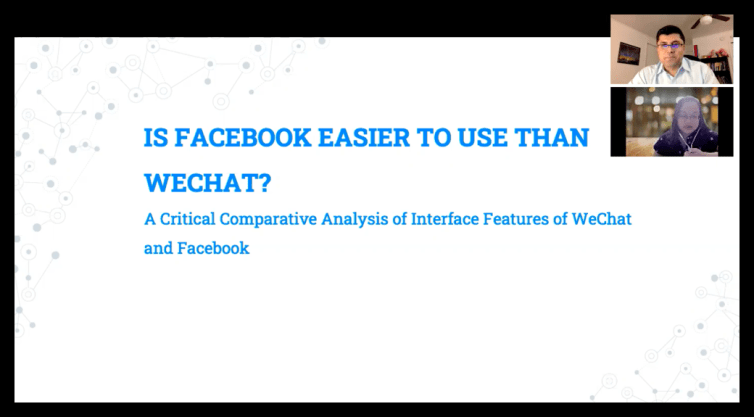 IS FACEBOOK EASIER TO USE THAN WECHAT?

A Critical Comparative Analysis of Interface Features of WeChat and Facebook